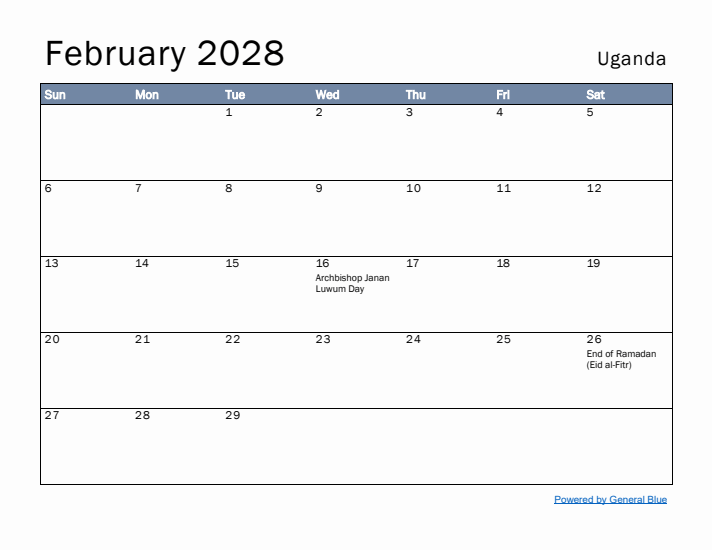 February 2028

Uganda

| Sun | Mon | Tue | Wed | Thu | Fri | Sat |
|---|---|---|---|---|---|---|
| | | 1 | 2 | 3 | 4 | 5 |
| 6 | 7 | 8 | 9 | 10 | 11 | 12 |
| 13 | 14 | 15 | 16 Archbishop Janan Luwum Day | 17 | 18 | 19 |
| 20 | 21 | 22 | 23 | 24 | 25 | 26 End of Ramadan (Eid al-Fitr) |
| 27 | 28 | 29 | | | | |

Powered by General Blue